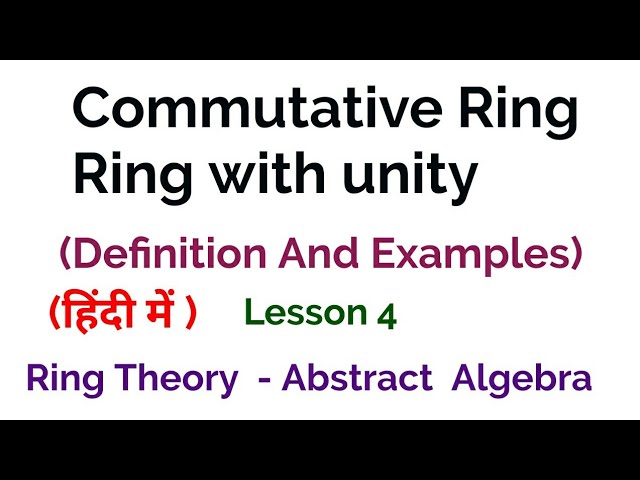 Commutative Ring
Ring with unity

(Definition And Examples)

(हिंदी में )   Lesson 4

Ring Theory - Abstract Algebra